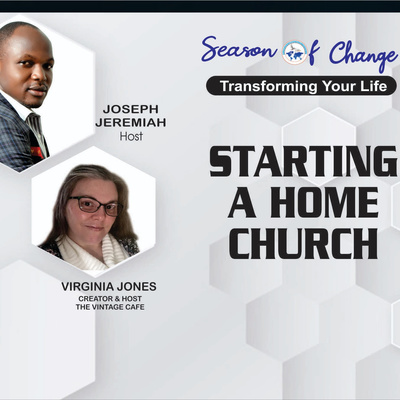 Season of Change
Transforming Your Life

JOSEPH JEREMIAH
Host

STARTING A HOME CHURCH

VIRGINIA JONES
CREATOR & HOST
THE VINTAGE CAFE